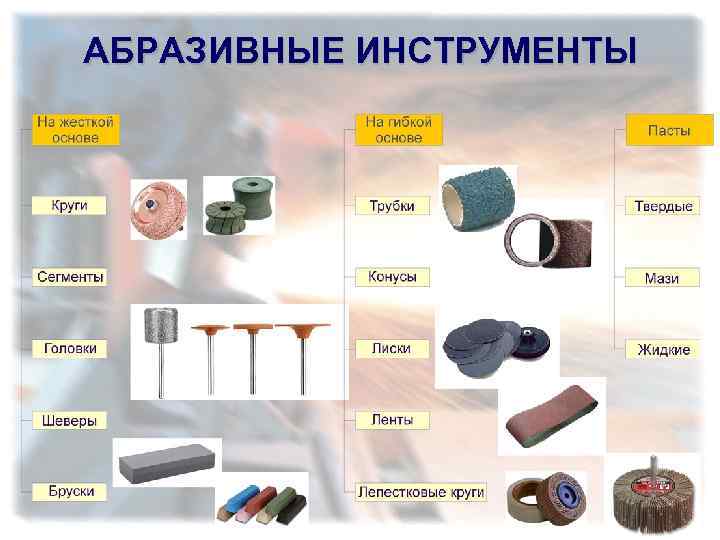 АБРАЗИВНЫЕ ИНСТРУМЕНТЫ

На жесткой основе

Круги

Сегменты

Головки

Шеверы

Бруски

На гибкой основе

Трубки

Конусы

Лиски

Ленты

Лепестковые круги

Пасты

Твердые

Мази

Жидкие